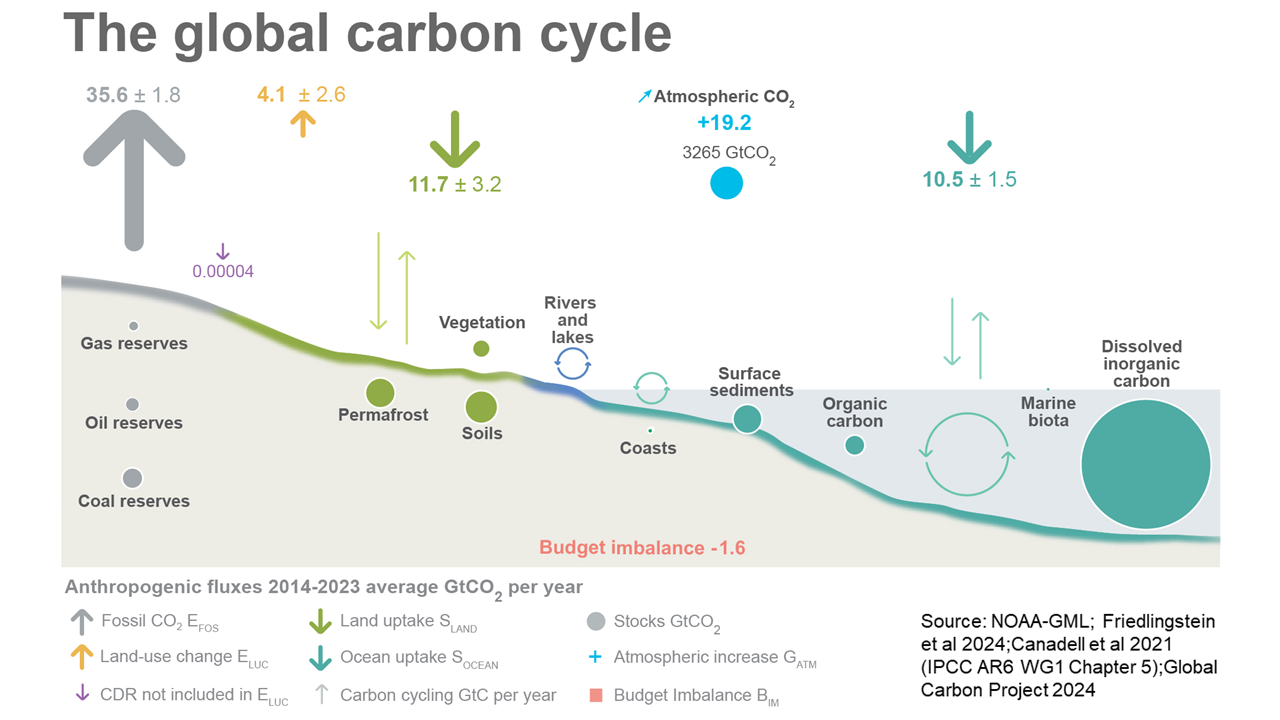 The global carbon cycle

35.6 ± 1.8

4.1 ± 2.6

11.7 ± 3.2

Atmospheric $CO_2$
+19.2
3265 $GtCO_2$

10.5 ± 1.5

0.00004

Gas reserves

Oil reserves

Coal reserves

Permafrost

Vegetation

Soils

Rivers and lakes

Coasts

Surface sediments

Organic carbon

Marine biota

Dissolved inorganic carbon

Budget imbalance -1.6

Anthropogenic fluxes 2014-2023 average $GtCO_2$ per year

Fossil $CO_2$ $E_{FOS}$

Land-use change $E_{LUC}$

CDR not included in $E_{LUC}$

Land uptake $S_{LAND}$

Ocean uptake $S_{OCEAN}$

Carbon cycling GtC per year

Stocks $GtCO_2$

Atmospheric increase $G_{ATM}$

Budget Imbalance $B_{IM}$

Source: NOAA-GML; Friedlingstein et al 2024;Canadell et al 2021 (IPCC AR6 WG1 Chapter 5);Global Carbon Project 2024